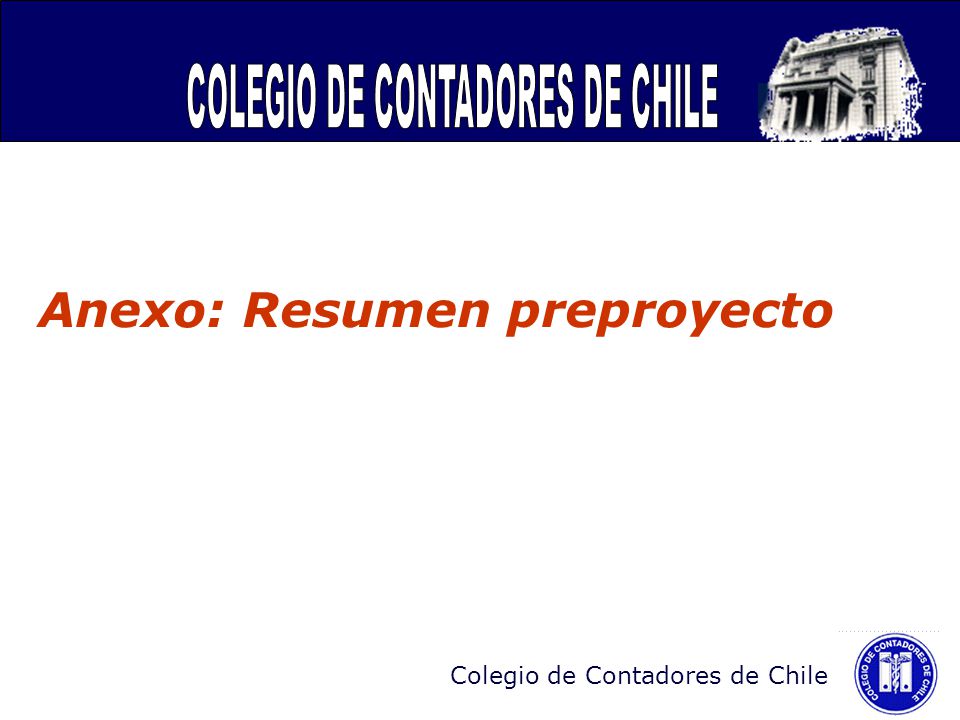 COLEGIO DE CONTADORES DE CHILE

Anexo: Resumen preproyecto

Colegio de Contadores de Chile

COLEGIO DE CONTADORES DE CHILE